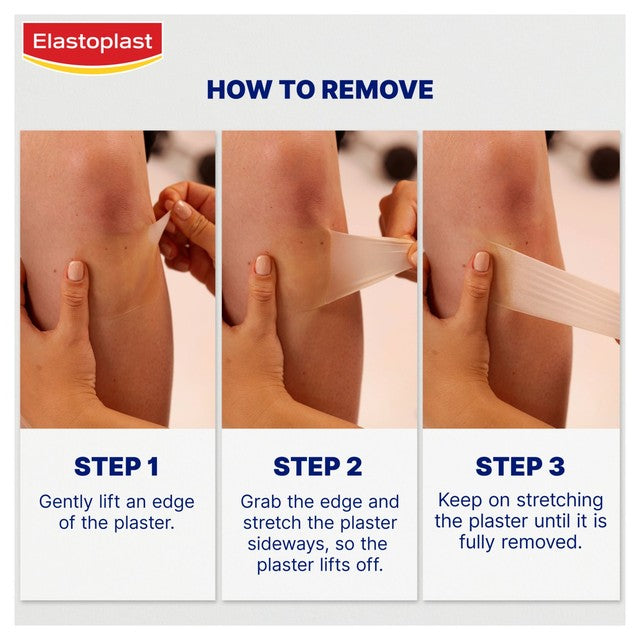 Elastoplast

HOW TO REMOVE

STEP 1

Gently lift an edge of the plaster.

STEP 2

Grab the edge and stretch the plaster sideways, so the plaster lifts off.

STEP 3

Keep on stretching the plaster until it is fully removed.